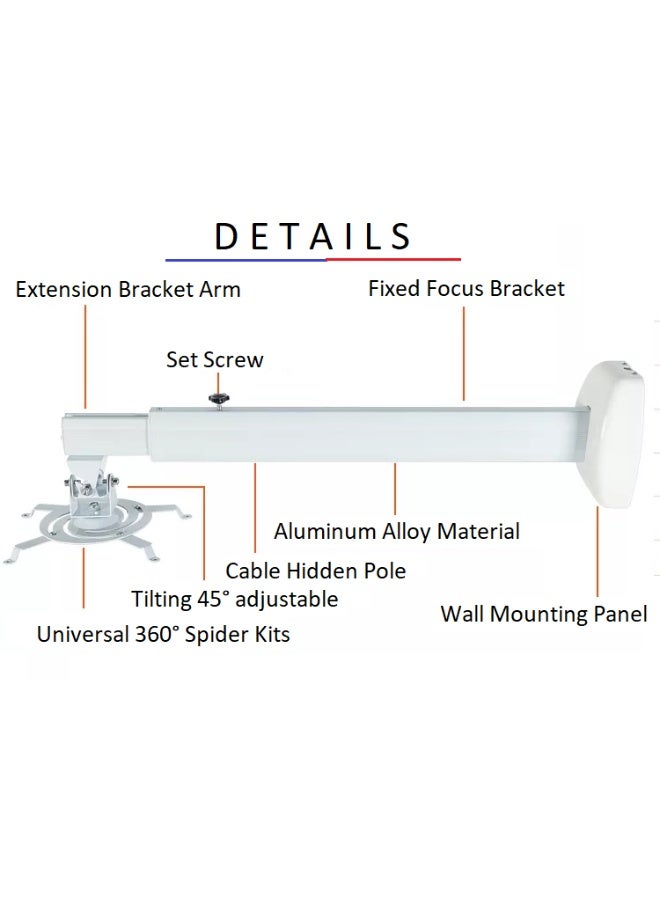 DETAILS

Extension Bracket Arm

Fixed Focus Bracket

Set Screw

Aluminum Alloy Material

Cable Hidden Pole

Tilting 45° adjustable

Wall Mounting Panel

Universal 360° Spider Kits